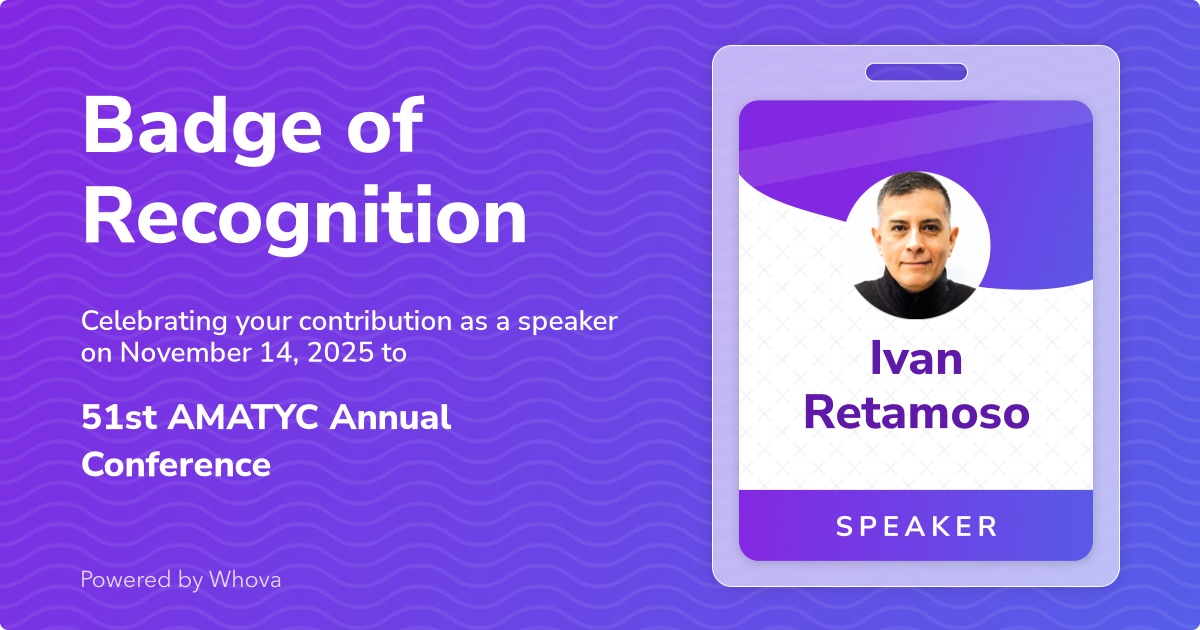 Badge of Recognition

Celebrating your contribution as a speaker on November 14, 2025 to

51st AMATYC Annual Conference

Powered by Whova

Ivan Retamoso

SPEAKER